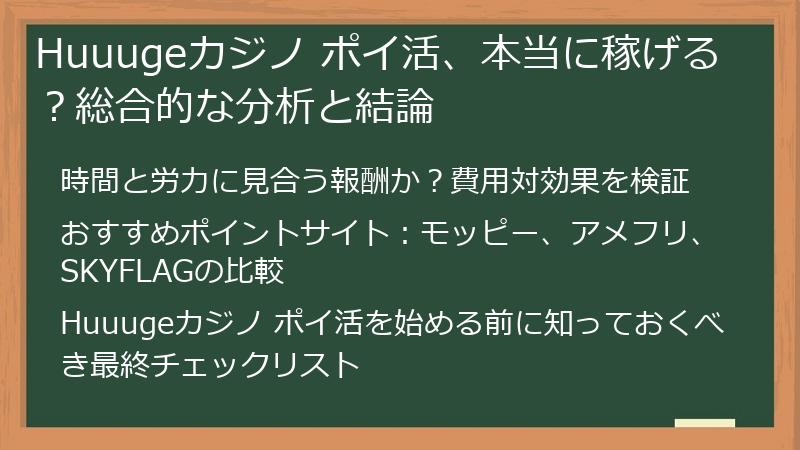 Huuugeカジノ ポイ活、本当に稼げる？総合的な分析と結論

時間と労力に見合う報酬か？費用対効果を検証

おすすめポイントサイト：モッピー、アメフリ、SKYFLAGの比較

Huuugeカジノ ポイ活を始める前に知っておくべき最終チェックリスト